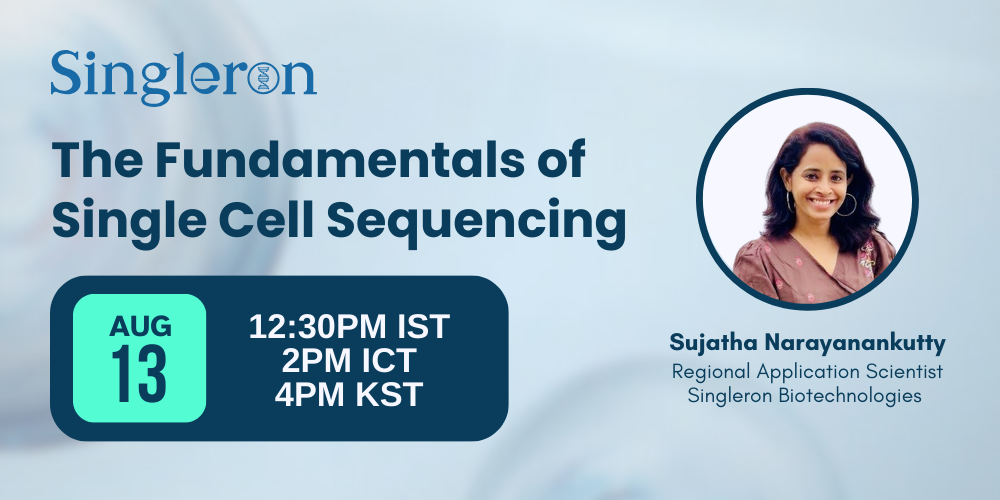 Singleron

The Fundamentals of Single Cell Sequencing

AUG
13

12:30PM IST
2PM ICT
4PM KST

Sujatha Narayanankutty
Regional Application Scientist
Singleron Biotechnologies